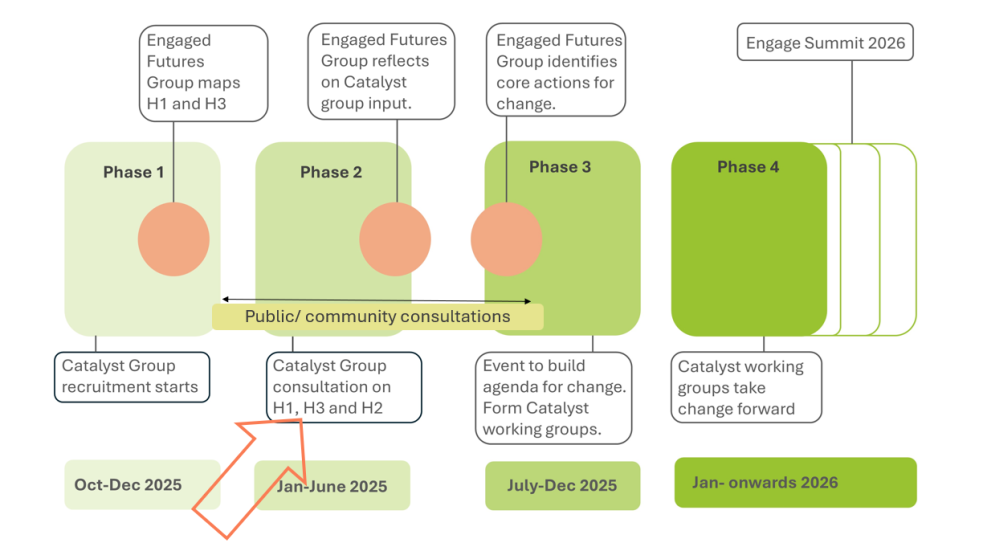 Engaged Futures Group maps H1 and H3

Engaged Futures Group reflects on Catalyst group input.

Engaged Futures Group identifies core actions for change.

Engage Summit 2026

Phase 1

Phase 2

Phase 3

Phase 4

Public/ community consultations

Catalyst Group recruitment starts

Catalyst Group consultation on H1, H3 and H2

Event to build agenda for change. Form Catalyst working groups.

Catalyst working groups take change forward

Oct-Dec 2025

Jan-June 2025

July-Dec 2025

Jan- onwards 2026